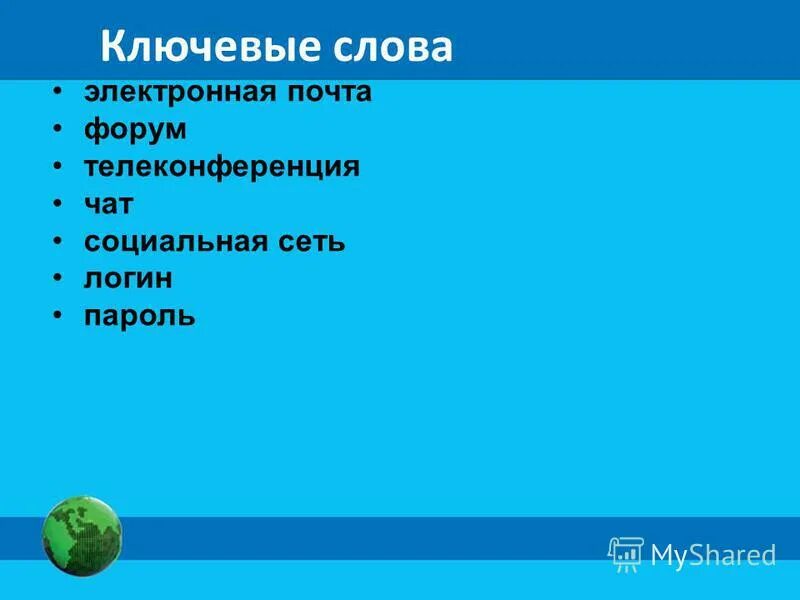 Ключевые слова

• электронная почта
• форум
• телеконференция
• чат
• социальная сеть
• логин
• пароль

MyShared